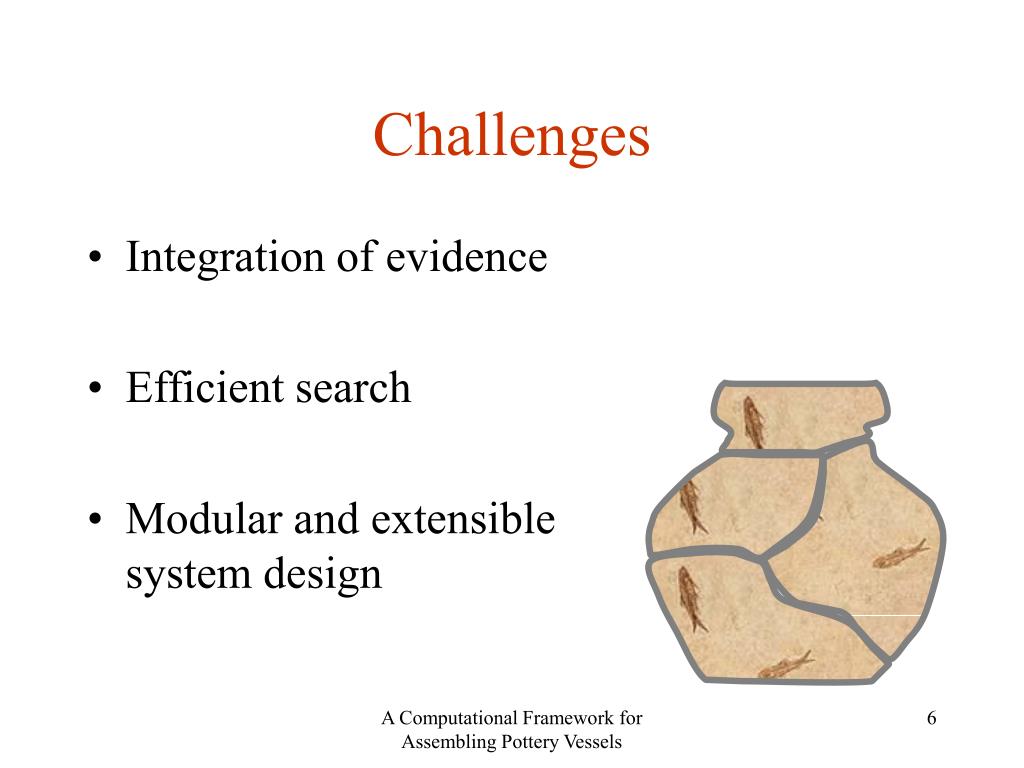 Challenges

• Integration of evidence

• Efficient search

• Modular and extensible system design

A Computational Framework for Assembling Pottery Vessels

6